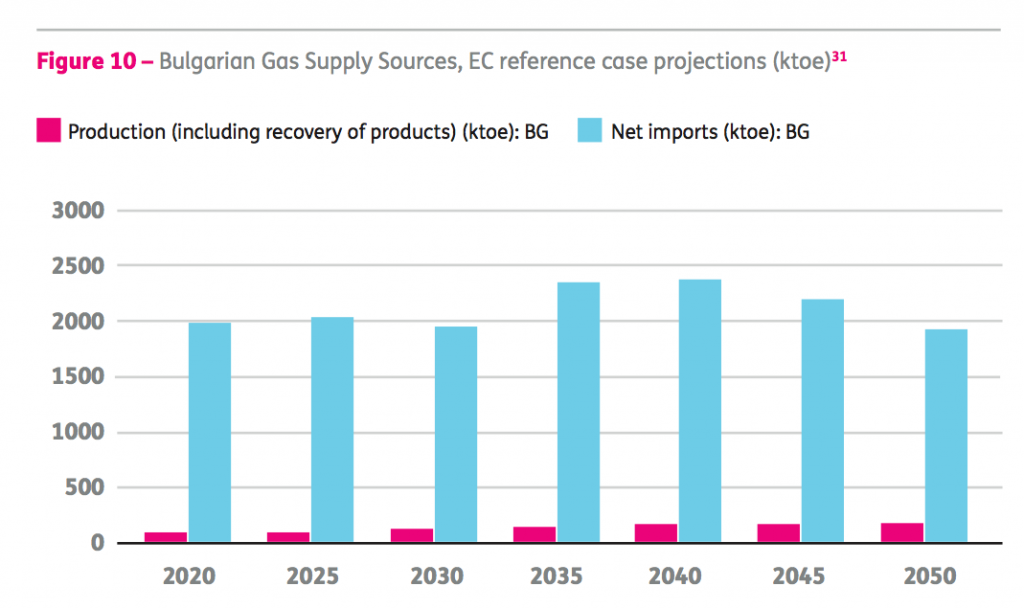 **Figure 10 –** Bulgarian Gas Supply Sources, EC reference case projections (ktoe)$^{31}$

Production (including recovery of products) (ktoe): BG
Net imports (ktoe): BG

3000
2500
2000
1500
1000
500
0

2020
2025
2030
2035
2040
2045
2050